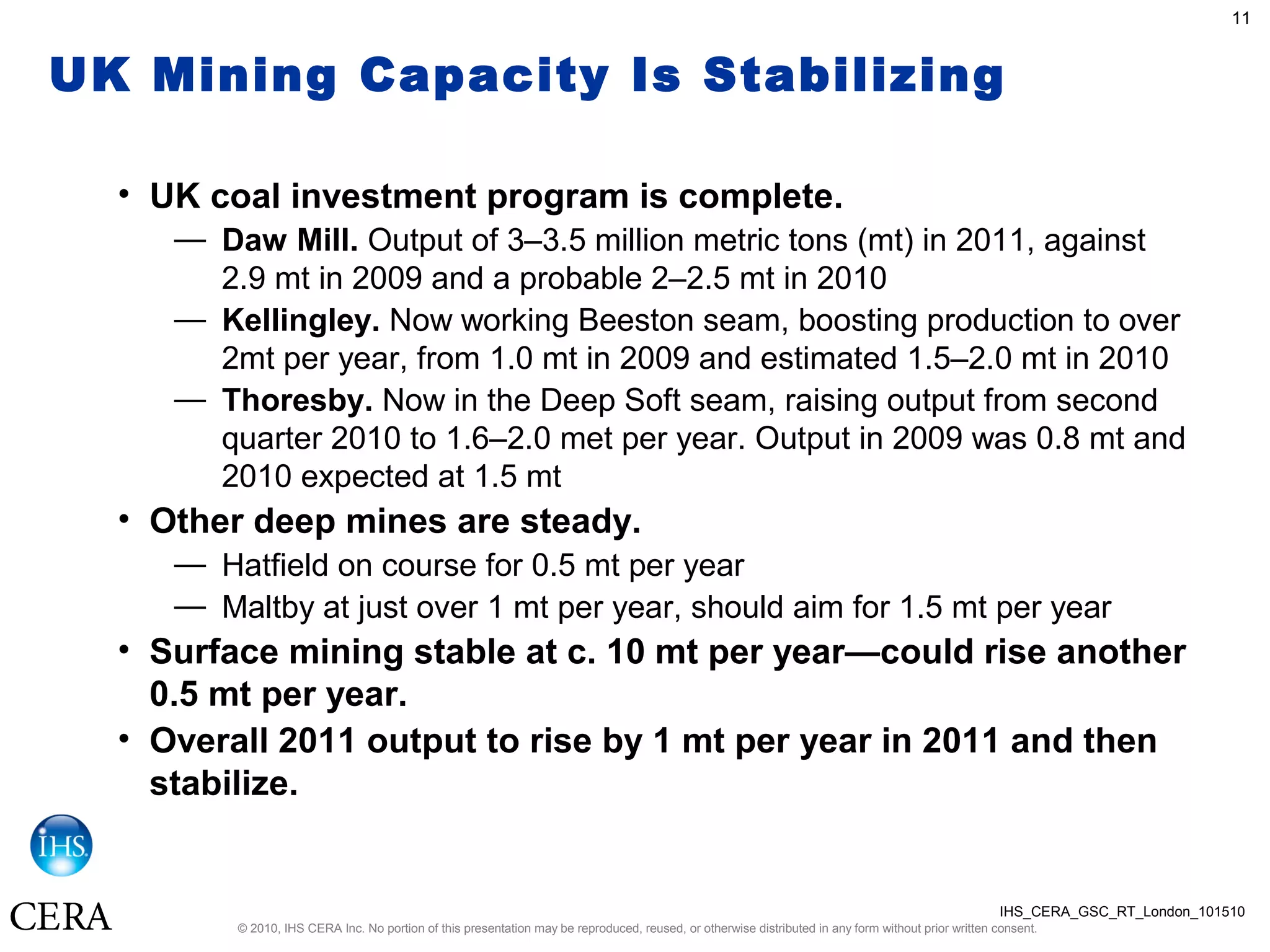 11

UK Mining Capacity Is Stabilizing

• UK coal investment program is complete.

— Daw Mill. Output of 3–3.5 million metric tons (mt) in 2011, against 2.9 mt in 2009 and a probable 2–2.5 mt in 2010

— Kellingley. Now working Beeston seam, boosting production to over 2mt per year, from 1.0 mt in 2009 and estimated 1.5–2.0 mt in 2010

— Thoresby. Now in the Deep Soft seam, raising output from second quarter 2010 to 1.6–2.0 met per year. Output in 2009 was 0.8 mt and 2010 expected at 1.5 mt

• Other deep mines are steady.

— Hatfield on course for 0.5 mt per year

— Maltby at just over 1 mt per year, should aim for 1.5 mt per year

• Surface mining stable at c. 10 mt per year—could rise another 0.5 mt per year.

• Overall 2011 output to rise by 1 mt per year in 2011 and then stabilize.

IHS

CERA

IHS_CERA_GSC_RT_London_101510

© 2010, IHS CERA Inc. No portion of this presentation may be reproduced, reused, or otherwise distributed in any form without prior written consent.